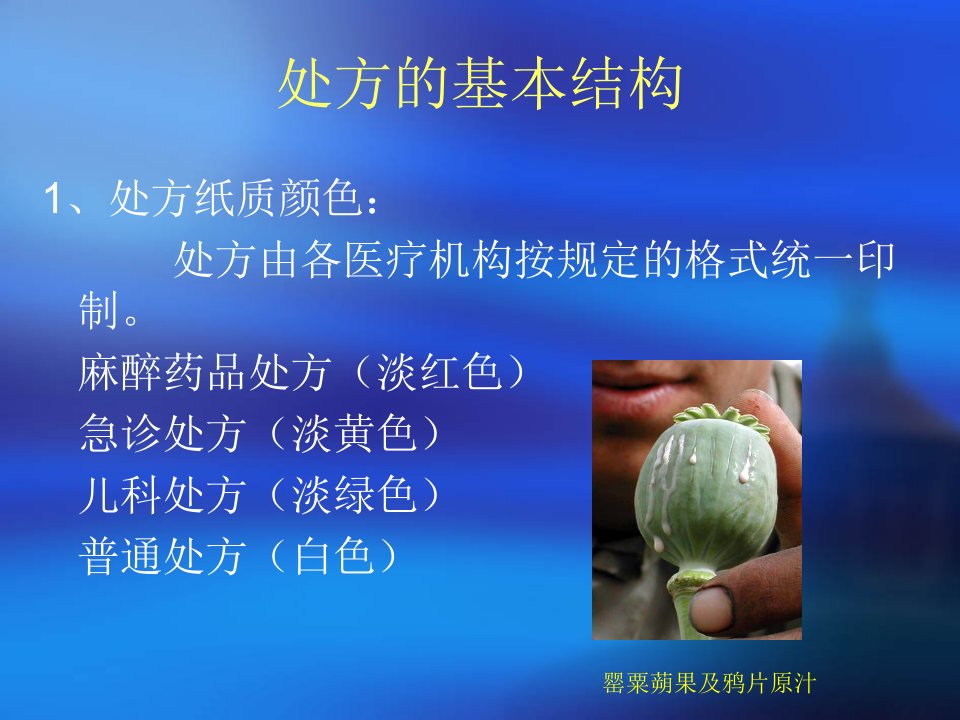 处方的基本结构

1、处方纸质颜色：

处方由各医疗机构按规定的格式统一印制。

麻醉药品处方（淡红色）

急诊处方（淡黄色）

儿科处方（淡绿色）

普通处方（白色）

罂粟蒴果及鸦片原汁